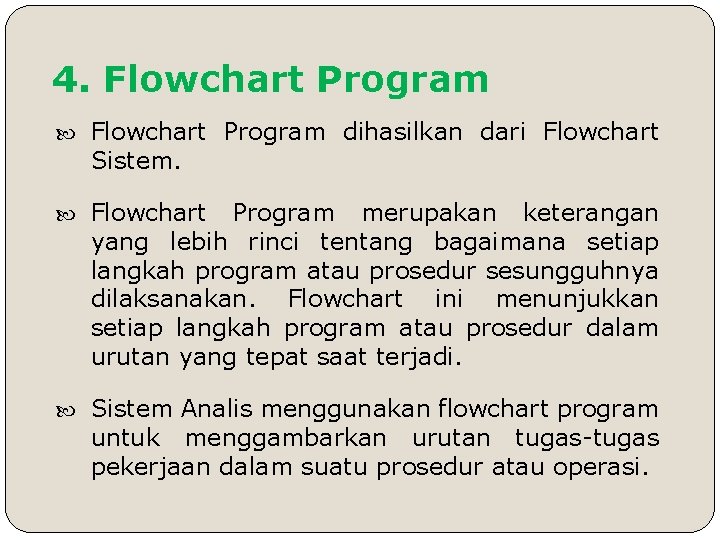 4. Flowchart Program

Flowchart Program dihasilkan dari Flowchart Sistem.

Flowchart Program merupakan keterangan yang lebih rinci tentang bagaimana setiap langkah program atau prosedur sesungguhnya dilaksanakan. Flowchart ini menunjukkan setiap langkah program atau prosedur dalam urutan yang tepat saat terjadi.

Sistem Analis menggunakan flowchart program untuk menggambarkan urutan tugas-tugas pekerjaan dalam suatu prosedur atau operasi.